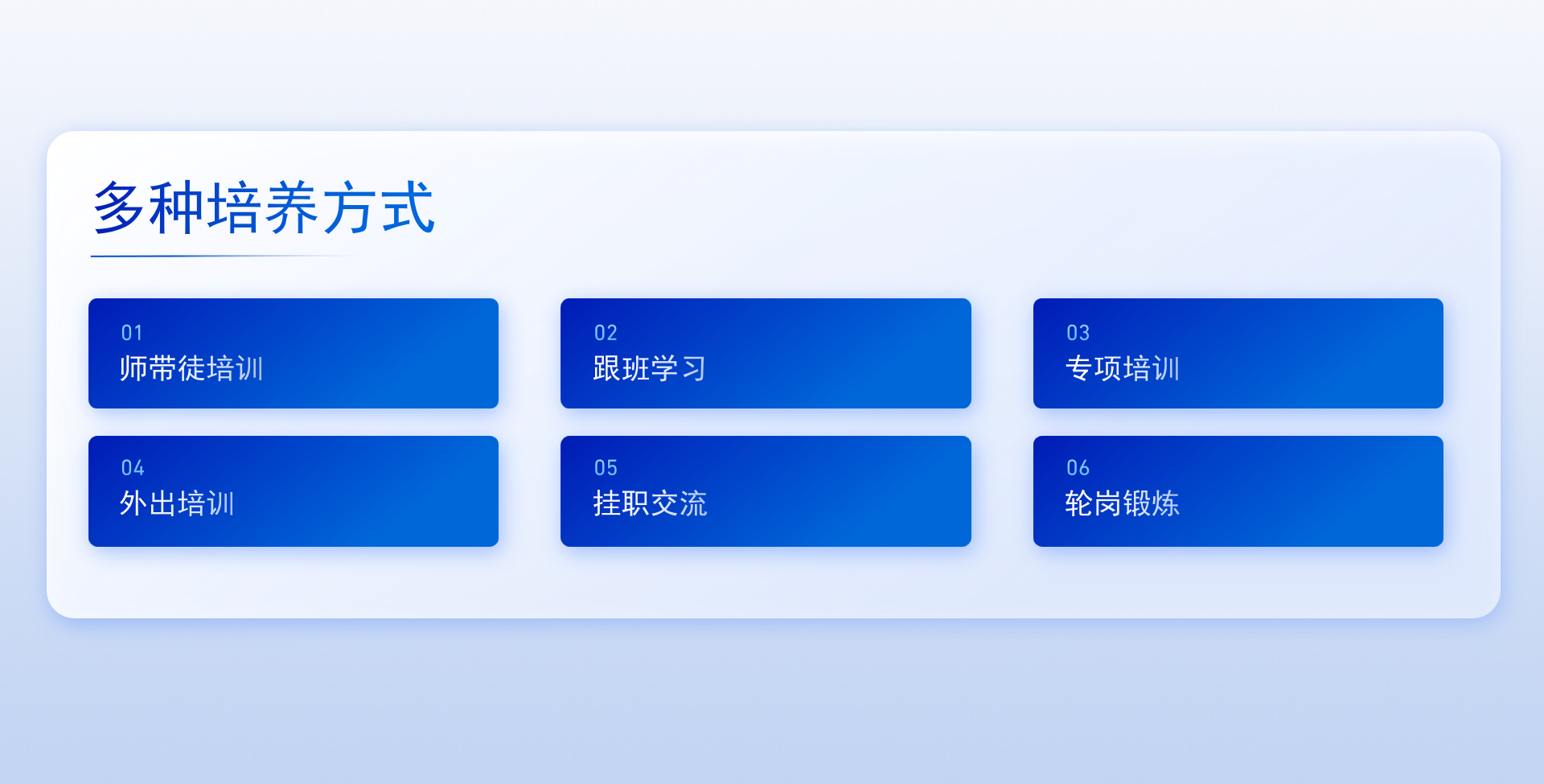 多种培养方式

01
师带徒培训

02
跟班学习

03
专项培训

04
外出培训

05
挂职交流

06
轮岗锻炼